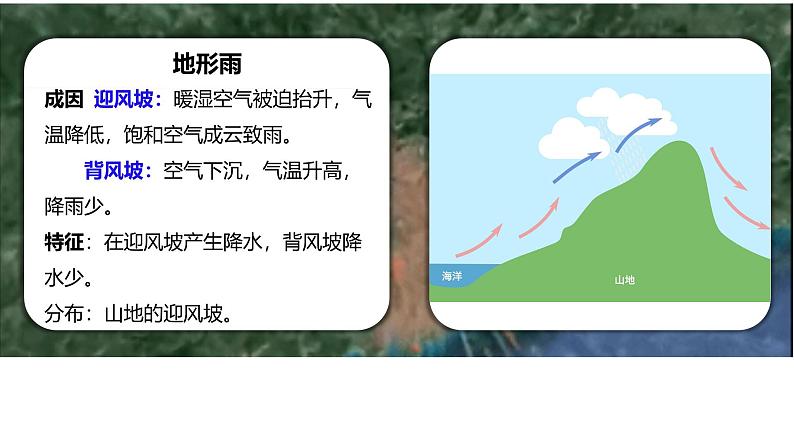 地形雨

成因 迎风坡：暖湿空气被迫抬升，气温降低，饱和空气成云致雨。

背风坡：空气下沉，气温升高，降雨少。

特征：在迎风坡产生降水，背风坡降水少。

分布：山地的迎风坡。

海洋

山地